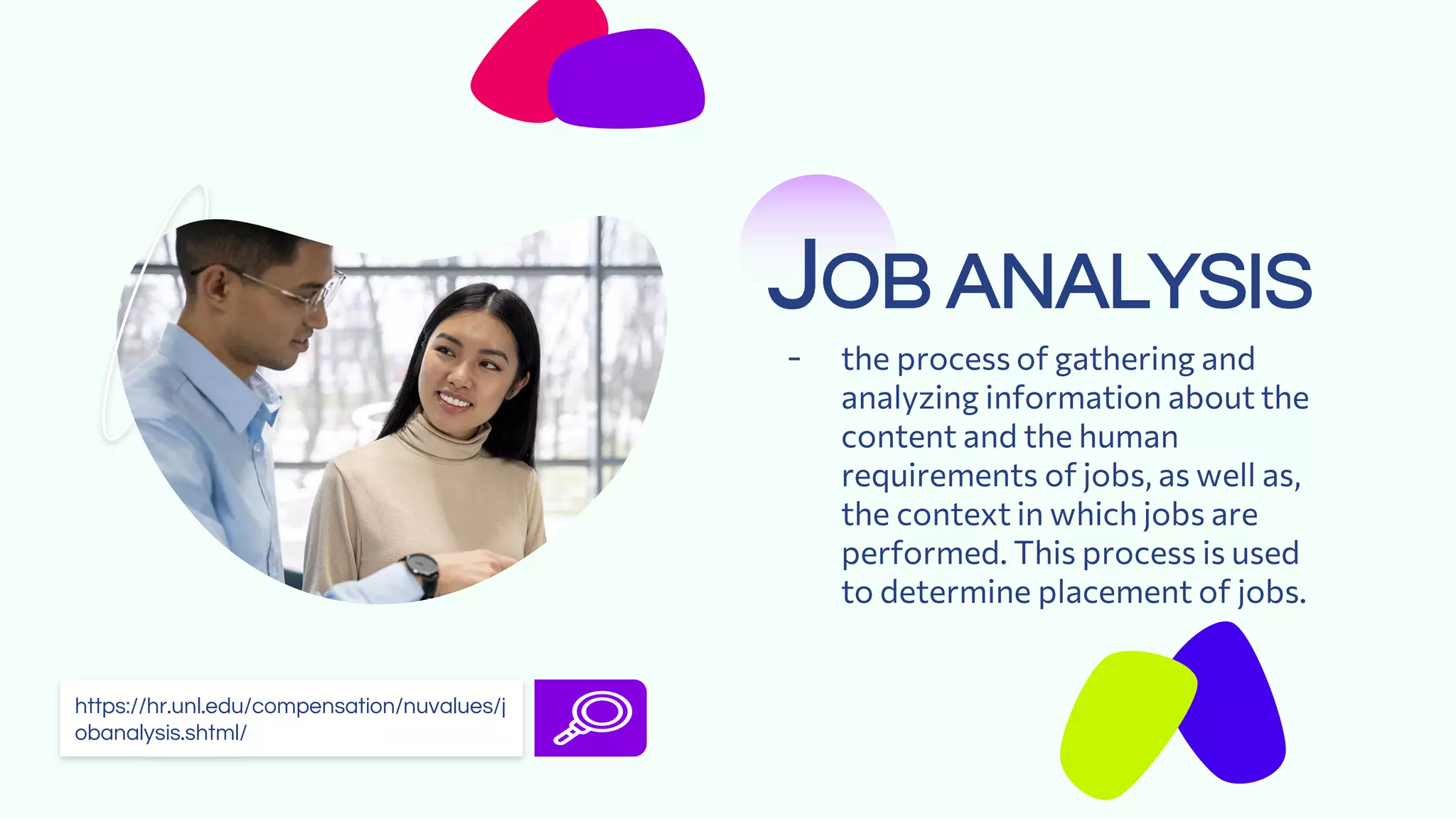 JOB ANALYSIS

- the process of gathering and analyzing information about the content and the human requirements of jobs, as well as, the context in which jobs are performed. This process is used to determine placement of jobs.

https://hr.unl.edu/compensation/nuvalues/jobanalysis.shtml/